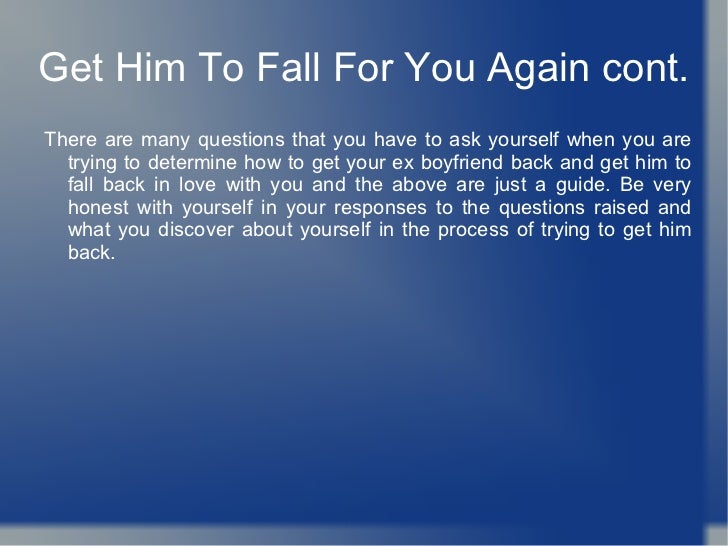 Get Him To Fall For You Again cont.

There are many questions that you have to ask yourself when you are trying to determine how to get your ex boyfriend back and get him to fall back in love with you and the above are just a guide. Be very honest with yourself in your responses to the questions raised and what you discover about yourself in the process of trying to get him back.